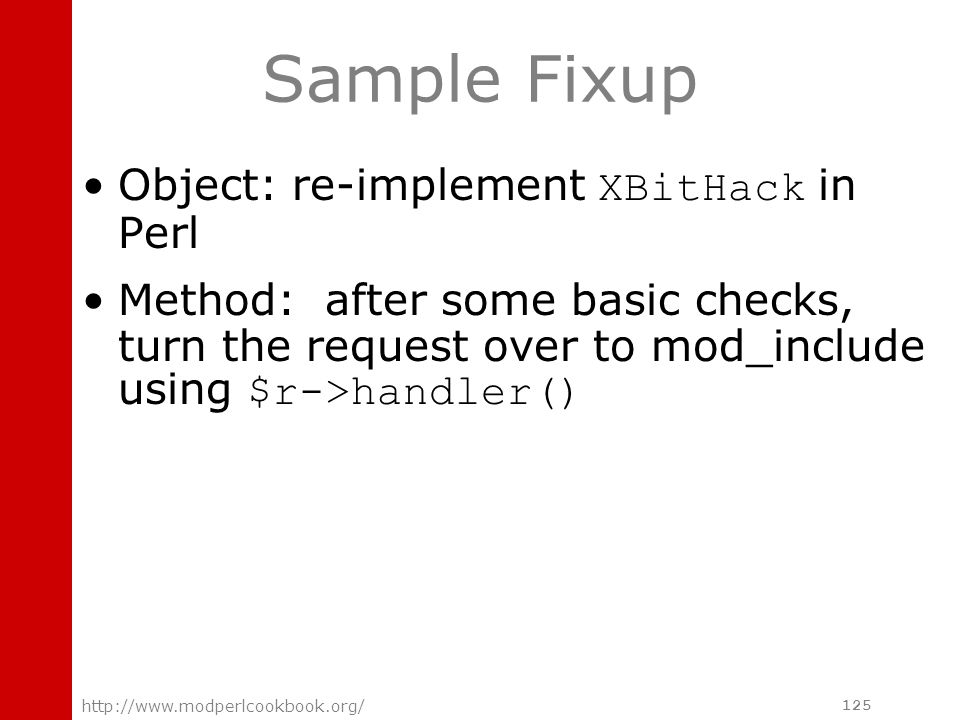 Sample Fixup

• Object: re-implement XBitHack in Perl

• Method:  after some basic checks, turn the request over to mod_include using $r->handler()

http://www.modperlcookbook.org/

125